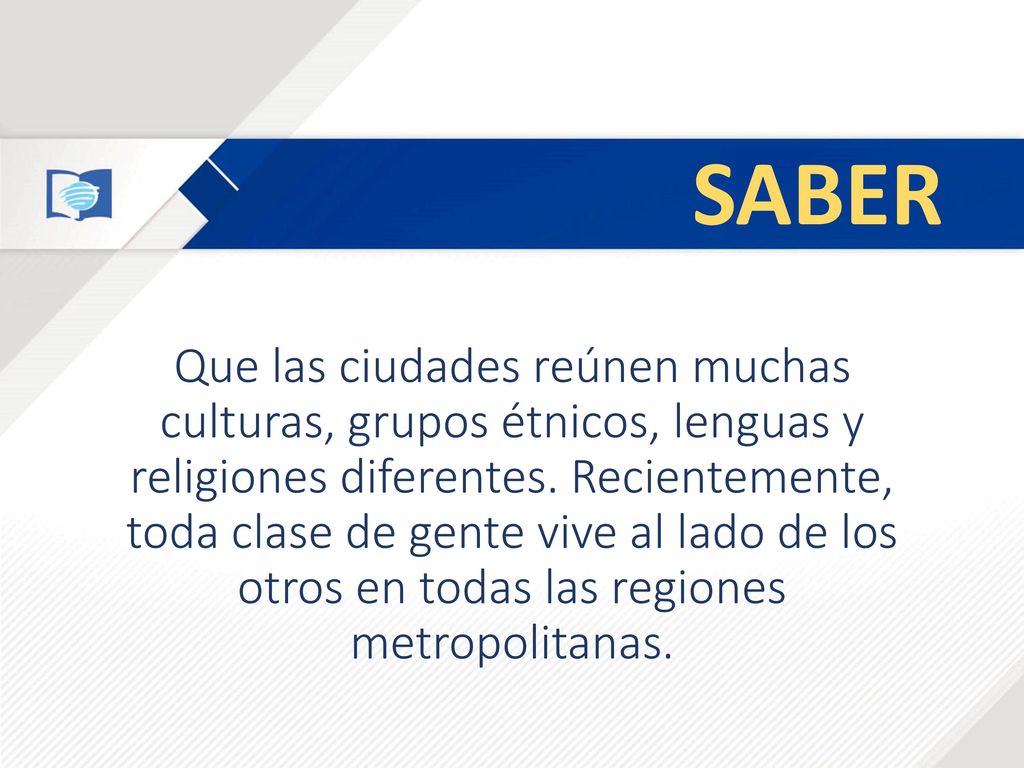 SABER

Que las ciudades reúnen muchas culturas, grupos étnicos, lenguas y religiones diferentes. Recientemente, toda clase de gente vive al lado de los otros en todas las regiones metropolitanas.